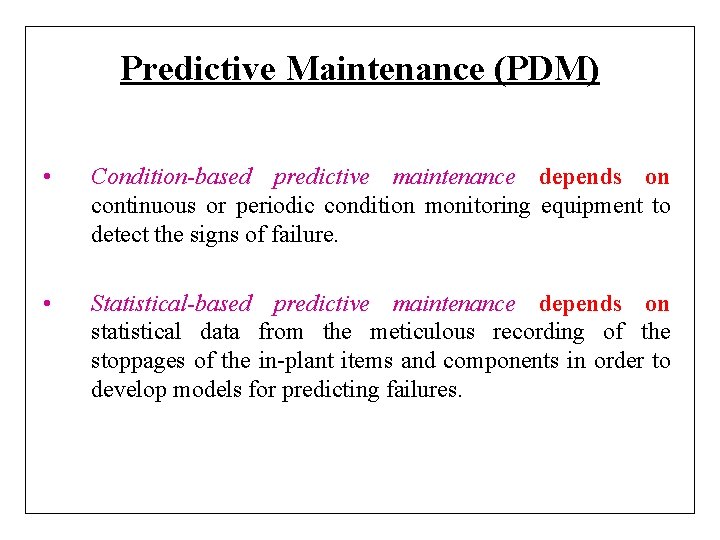 Predictive Maintenance (PDM)

• Condition-based predictive maintenance depends on continuous or periodic condition monitoring equipment to detect the signs of failure.

• Statistical-based predictive maintenance depends on statistical data from the meticulous recording of the stoppages of the in-plant items and components in order to develop models for predicting failures.